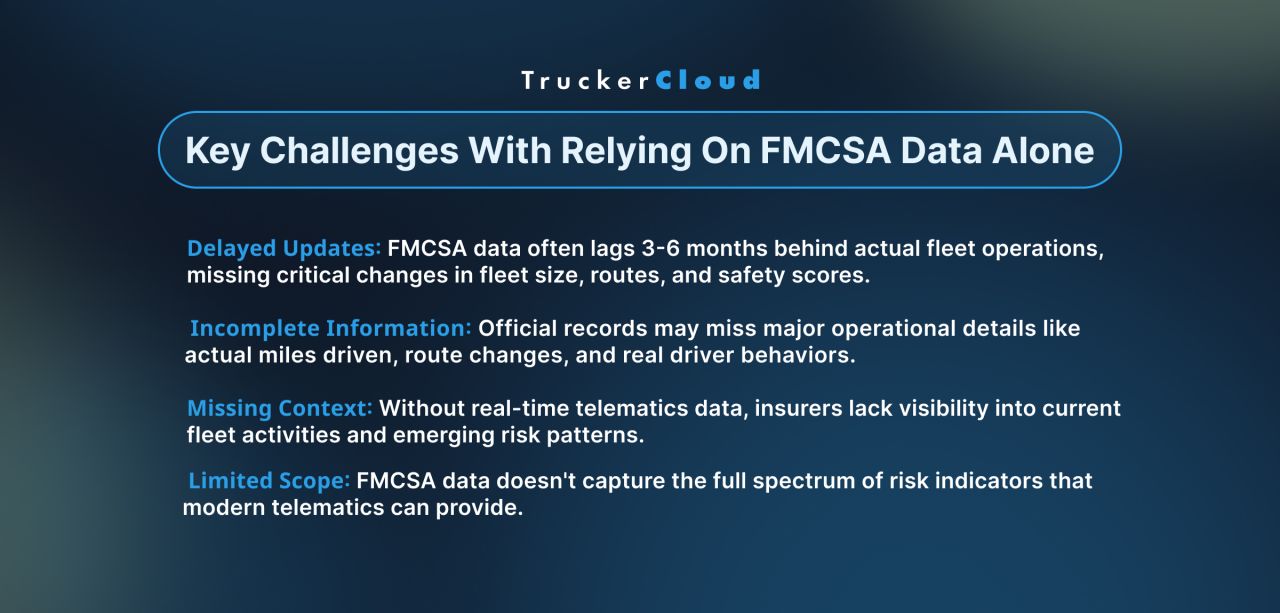 TruckerCloud

Key Challenges With Relying On FMCSA Data Alone

Delayed Updates: FMCSA data often lags 3-6 months behind actual fleet operations, missing critical changes in fleet size, routes, and safety scores.

Incomplete Information: Official records may miss major operational details like actual miles driven, route changes, and real driver behaviors.

Missing Context: Without real-time telematics data, insurers lack visibility into current fleet activities and emerging risk patterns.

Limited Scope: FMCSA data doesn't capture the full spectrum of risk indicators that modern telematics can provide.